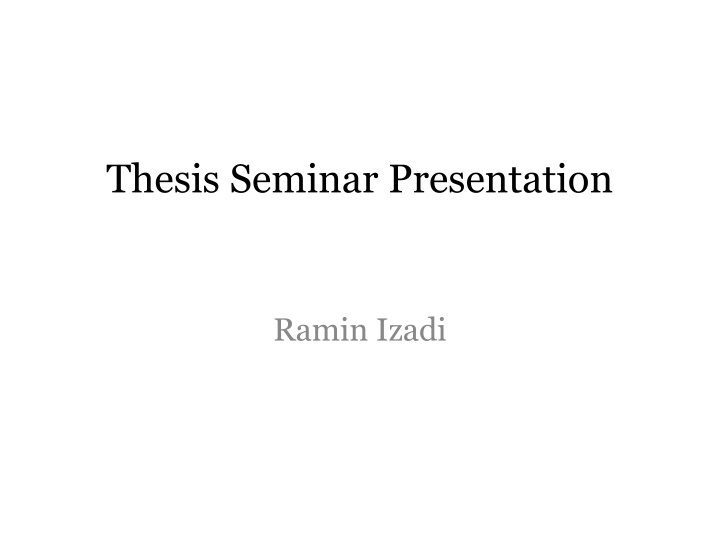 Thesis Seminar Presentation

Ramin Izadi